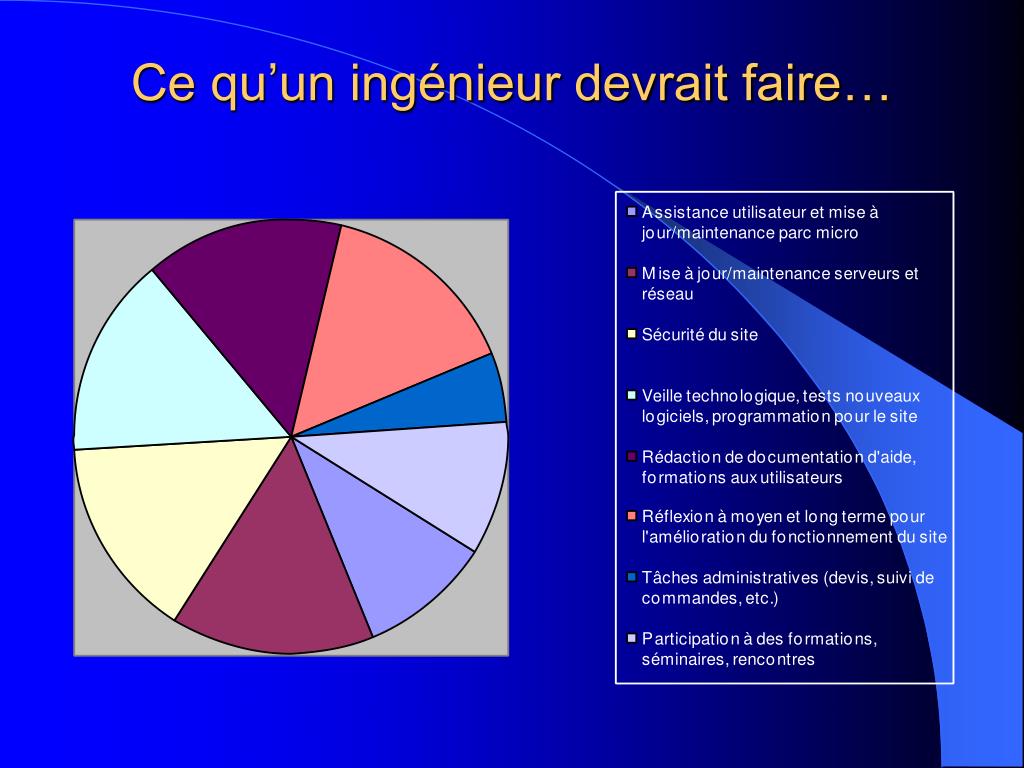 Ce qu’un ingénieur devrait faire…

Assistance utilisateur et mise à jour/maintenance parc micro

Mise à jour/maintenance serveurs et réseau

Sécurité du site

Veille technologique, tests nouveaux logiciels, programmation pour le site

Rédaction de documentation d'aide, formations aux utilisateurs

Réflexion à moyen et long terme pour l'amélioration du fonctionnement du site

Tâches administratives (devis, suivi de commandes, etc.)

Participation à des formations, séminaires, rencontres